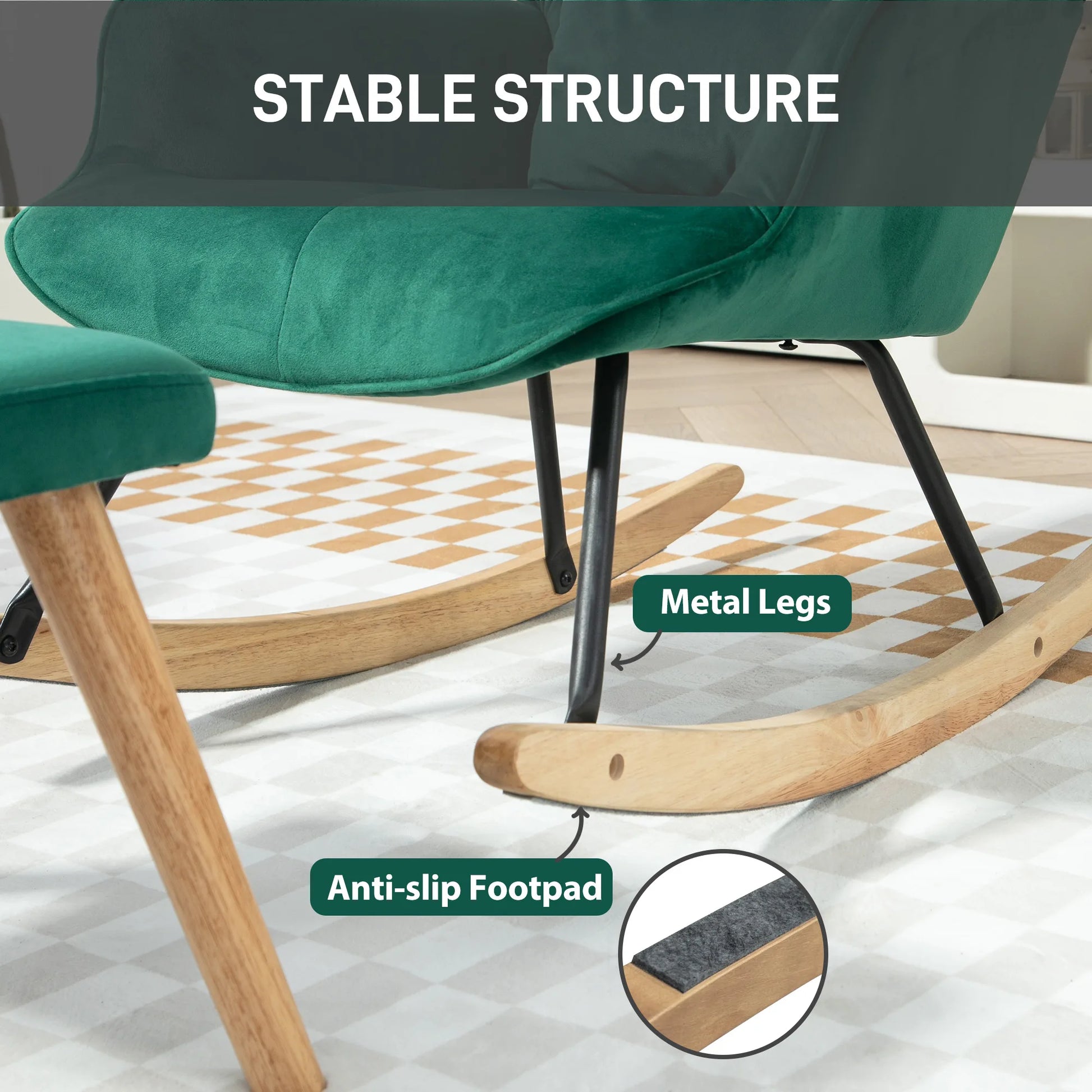 STABLE STRUCTURE

Metal Legs

Anti-slip Footpad